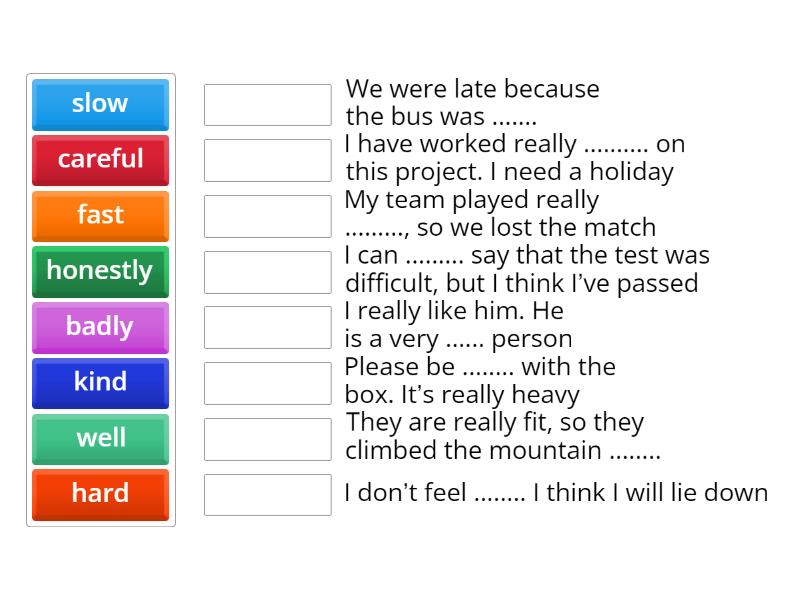 slow
careful
fast
honestly
badly
kind
well
hard

We were late because the bus was .......

I have worked really .......... on this project. I need a holiday

My team played really ........., so we lost the match

I can ......... say that the test was difficult, but I think I've passed

I really like him. He is a very ...... person

Please be ........ with the box. It's really heavy

They are really fit, so they climbed the mountain ........

I don't feel ........ I think I will lie down